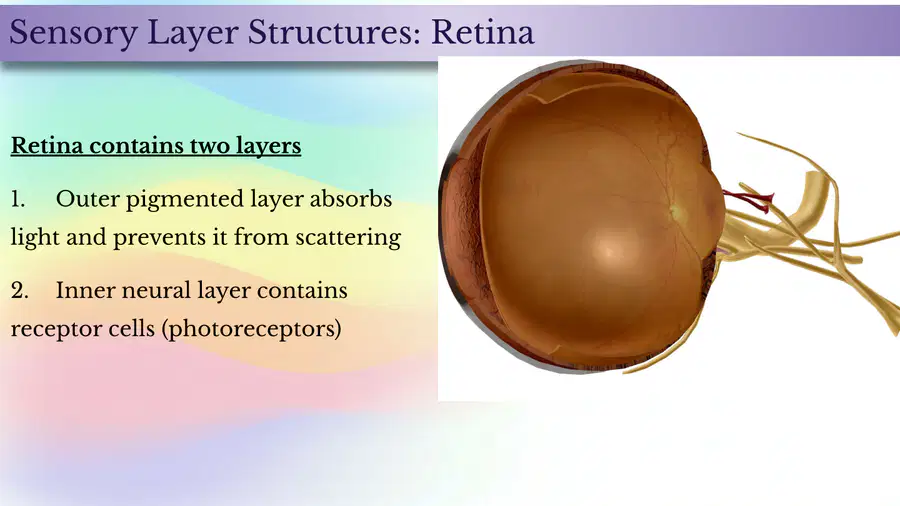 Sensory Layer Structures: Retina

Retina contains two layers

1. Outer pigmented layer absorbs light and prevents it from scattering

2. Inner neural layer contains receptor cells (photoreceptors)